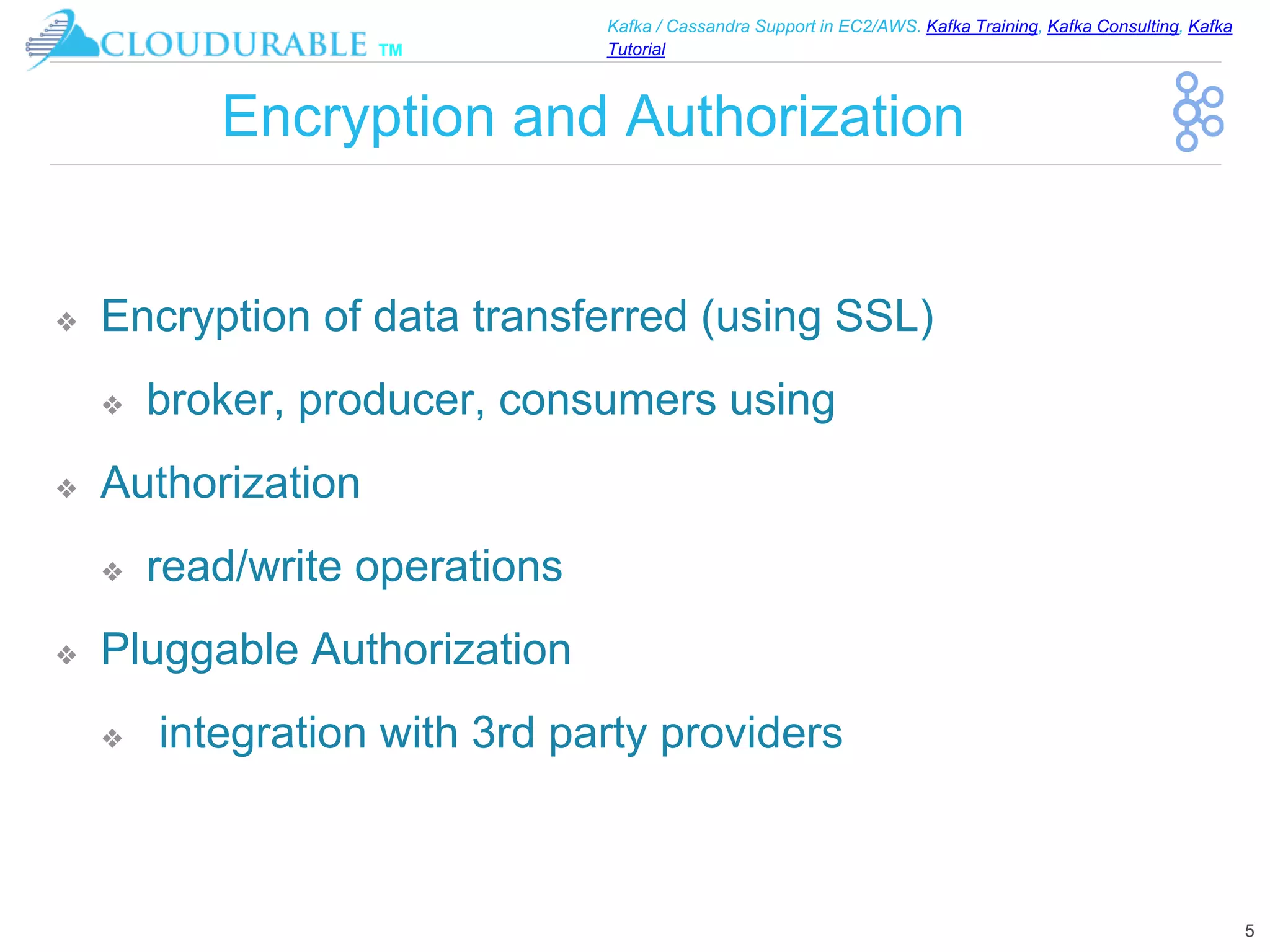 CLOUDURABLE TM

Kafka / Cassandra Support in EC2/AWS. Kafka Training, Kafka Consulting, Kafka Tutorial

Encryption and Authorization

❖ Encryption of data transferred (using SSL)

❖ broker, producer, consumers using

❖ Authorization

❖ read/write operations

❖ Pluggable Authorization

❖ integration with 3rd party providers

5